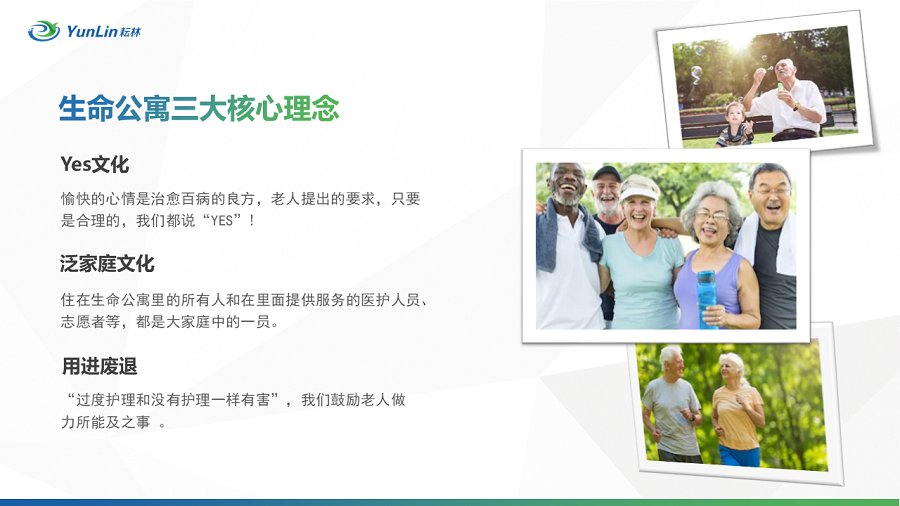 YunLin 耘林

生命公寓三大核心理念

Yes文化

愉快的心情是治愈百病的良方，老人提出的要求，只要是合理的，我们都说“YES”！

泛家庭文化

住在生命公寓里的所有人和在里面提供服务的医护人员、志愿者等，都是大家庭中的一员。

用进废退

“过度护理和没有护理一样有害”，我们鼓励老人做力所能及之事 。